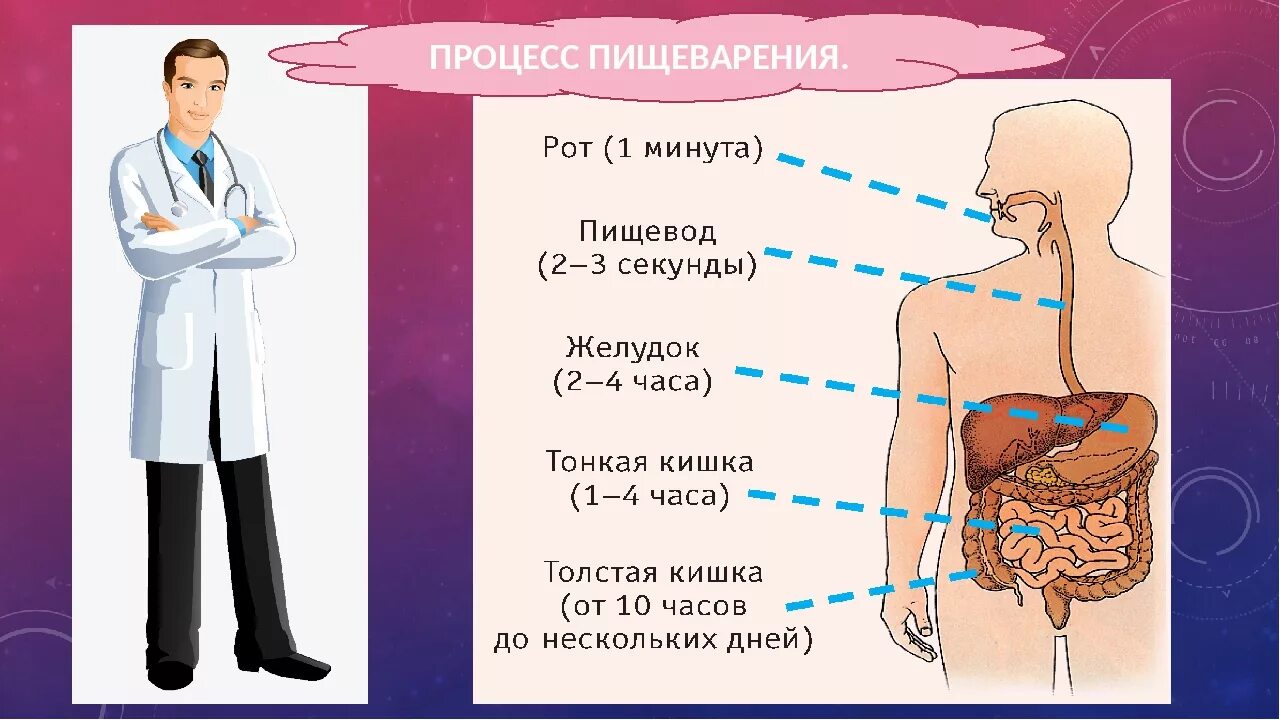 ПРОЦЕСС ПИЩЕВАРЕНИЯ.

Рот (1 минута)

Пищевод
(2–3 секунды)

Желудок
(2–4 часа)

Тонкая кишка
(1–4 часа)

Толстая кишка
(от 10 часов
до нескольких дней)